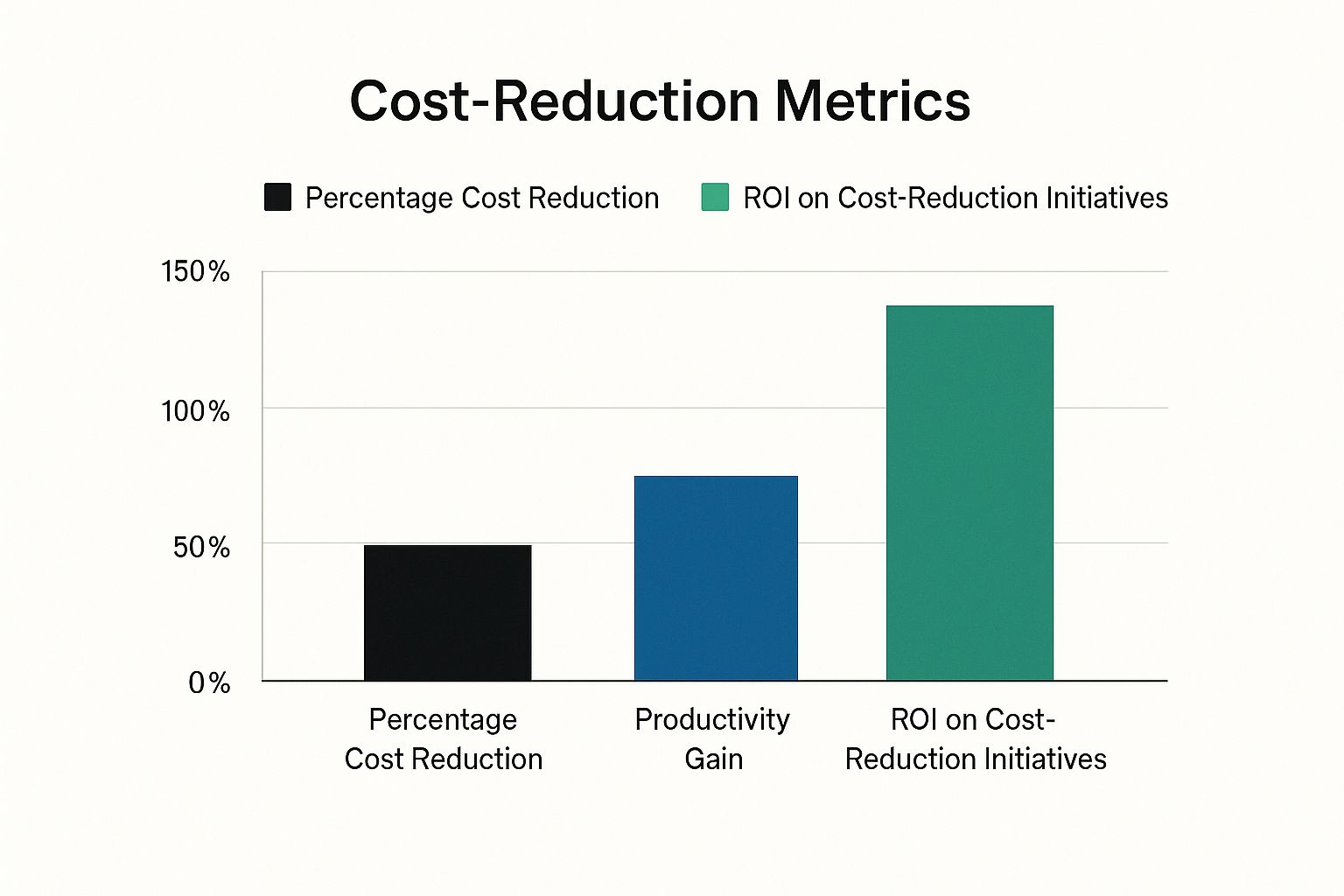 Cost-Reduction Metrics

Percentage Cost Reduction
ROI on Cost-Reduction Initiatives

150%
100%
50%
0%

Percentage Cost Reduction
Productivity Gain
ROI on Cost-Reduction Initiatives